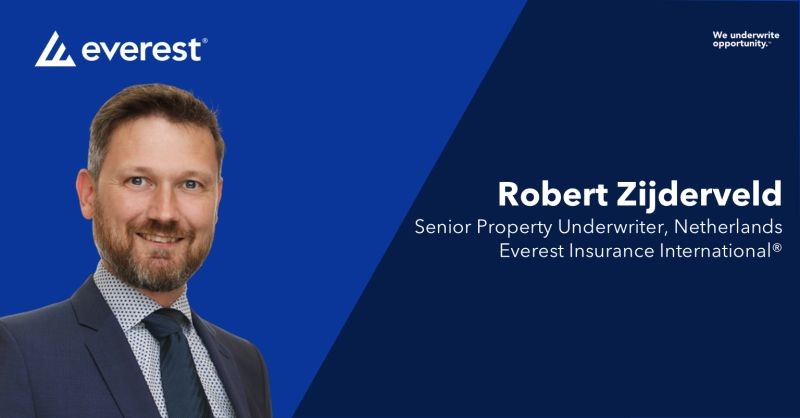 everest®

We underwrite opportunity.™

Robert Zijderveld

Senior Property Underwriter, Netherlands
Everest Insurance International®